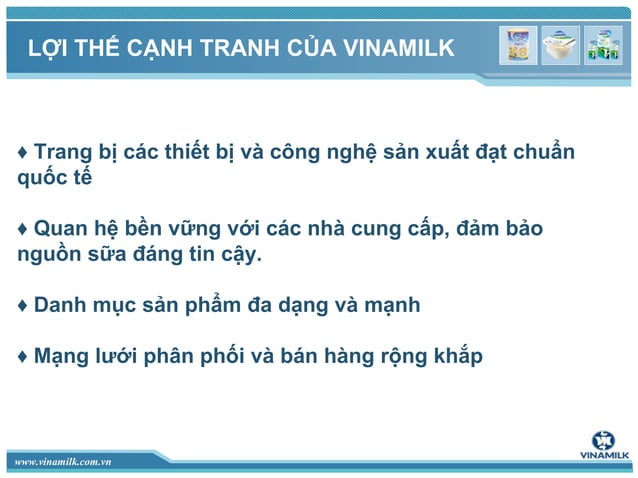 LỢI THẾ CẠNH TRANH CỦA VINAMILK

♦ Trang bị các thiết bị và công nghệ sản xuất đạt chuẩn quốc tế

♦ Quan hệ bền vững với các nhà cung cấp, đảm bảo nguồn sữa đáng tin cậy.

♦ Danh mục sản phẩm đa dạng và mạnh

♦ Mạng lưới phân phối và bán hàng rộng khắp

www.vinamilk.com.vn

VINAMILK